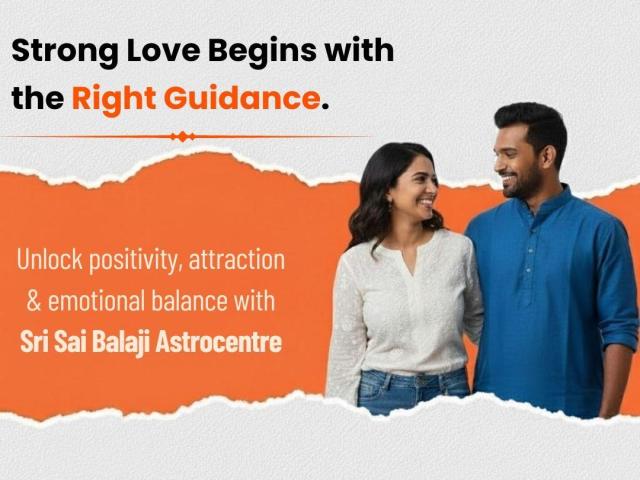 Strong Love Begins with the Right Guidance.

Unlock positivity, attraction & emotional balance with Sri Sai Balaji Astrocentre